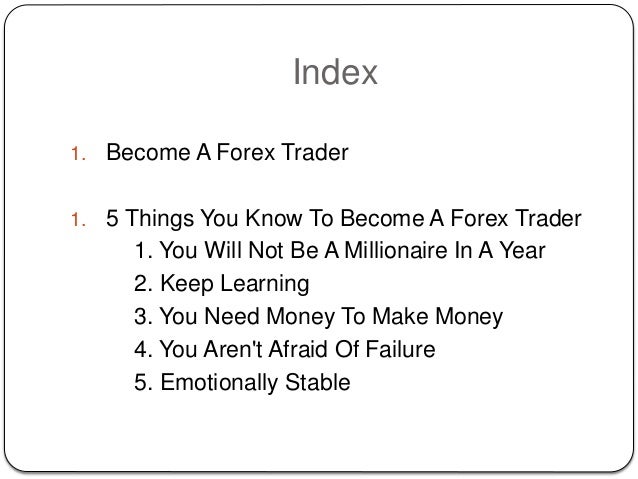 Index

1. Become A Forex Trader

1. 5 Things You Know To Become A Forex Trader
1. You Will Not Be A Millionaire In A Year
2. Keep Learning
3. You Need Money To Make Money
4. You Aren't Afraid Of Failure
5. Emotionally Stable